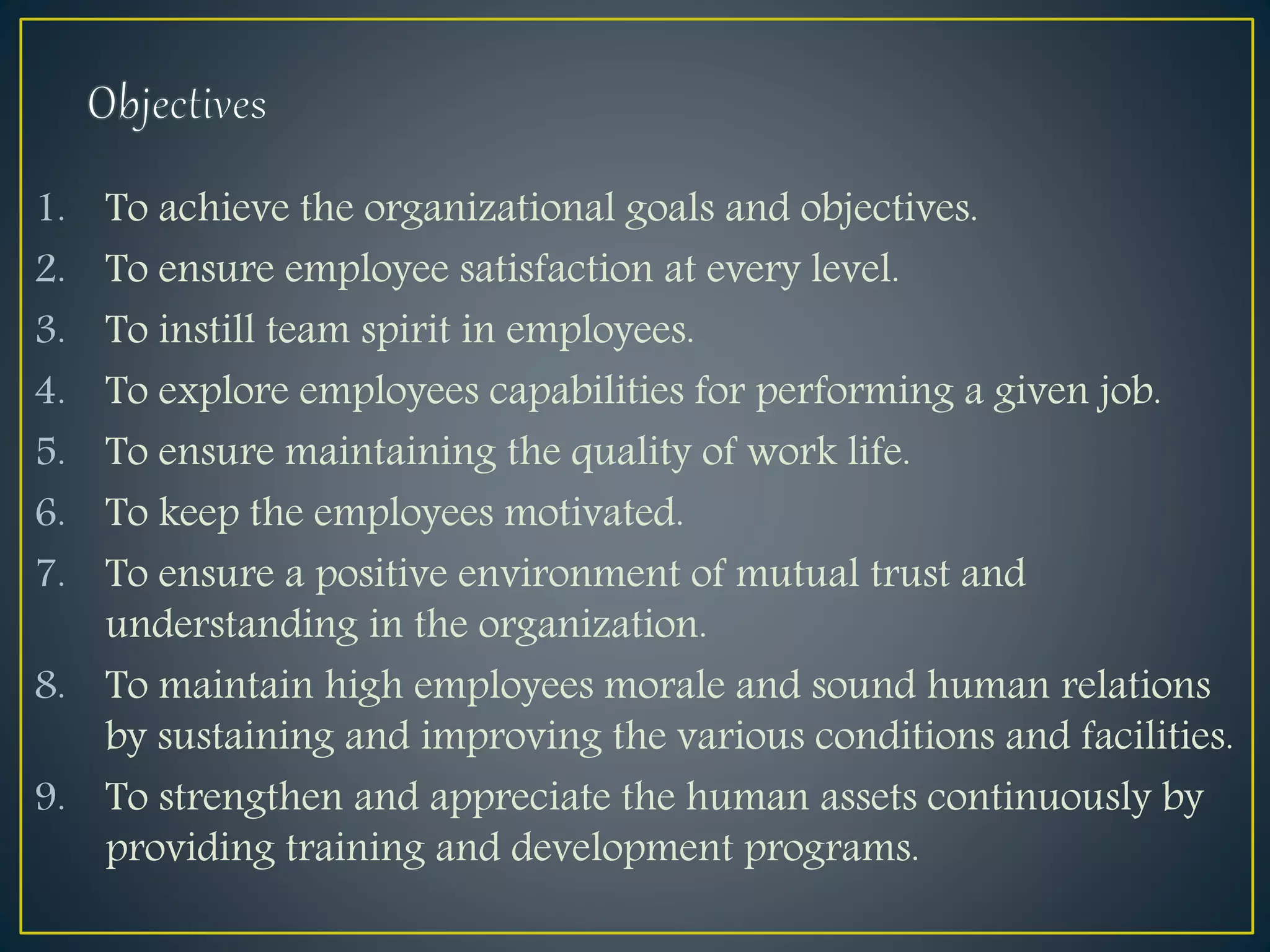 Objectives

1. To achieve the organizational goals and objectives.
2. To ensure employee satisfaction at every level.
3. To instill team spirit in employees.
4. To explore employees capabilities for performing a given job.
5. To ensure maintaining the quality of work life.
6. To keep the employees motivated.
7. To ensure a positive environment of mutual trust and understanding in the organization.
8. To maintain high employees morale and sound human relations by sustaining and improving the various conditions and facilities.
9. To strengthen and appreciate the human assets continuously by providing training and development programs.